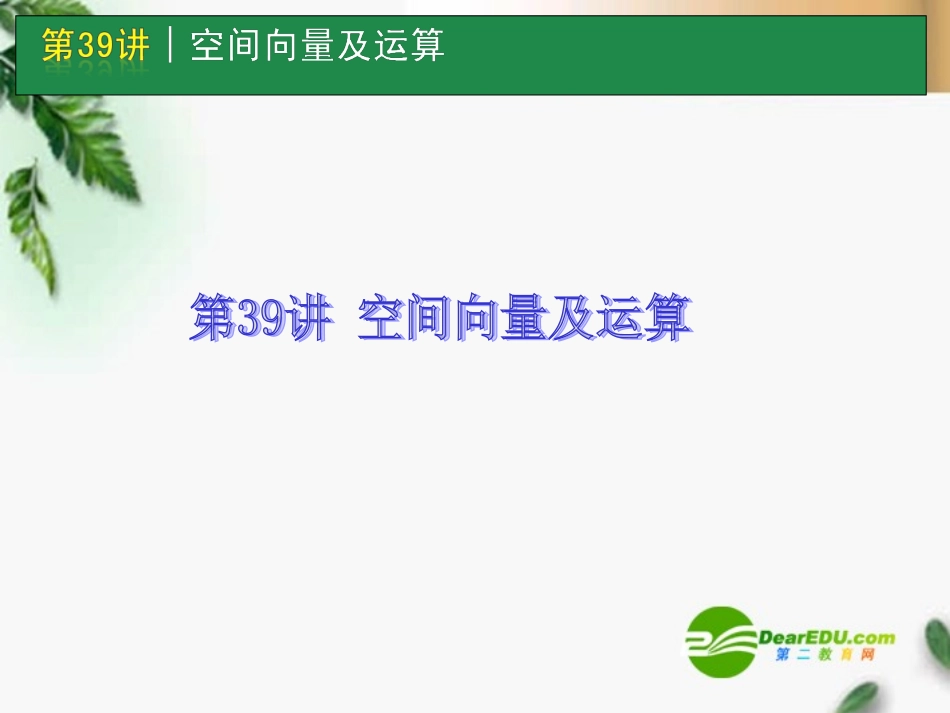 第39讲 | 空间向量及运算

第39讲 空间向量及运算

DearEDU.com
第二教育网